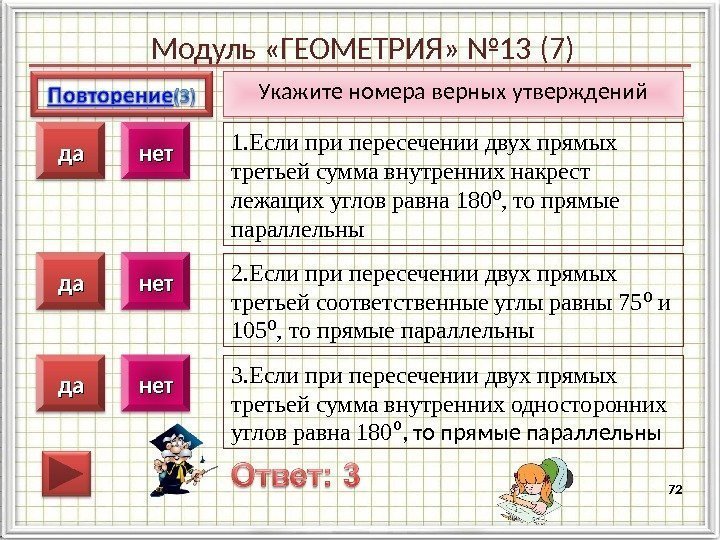 Модуль «ГЕОМЕТРИЯ» №13 (7)

Повторение(3)

Укажите номера верных утверждений

да

нет

1.Если при пересечении двух прямых третьей сумма внутренних накрест лежащих углов равна $180^0$, то прямые параллельны

да

нет

2.Если при пересечении двух прямых третьей соответственные углы равны $75^0$ и $105^0$, то прямые параллельны

да

нет

3.Если при пересечении двух прямых третьей сумма внутренних односторонних углов равна $180^0$, то прямые параллельны

Ответ: 3

72